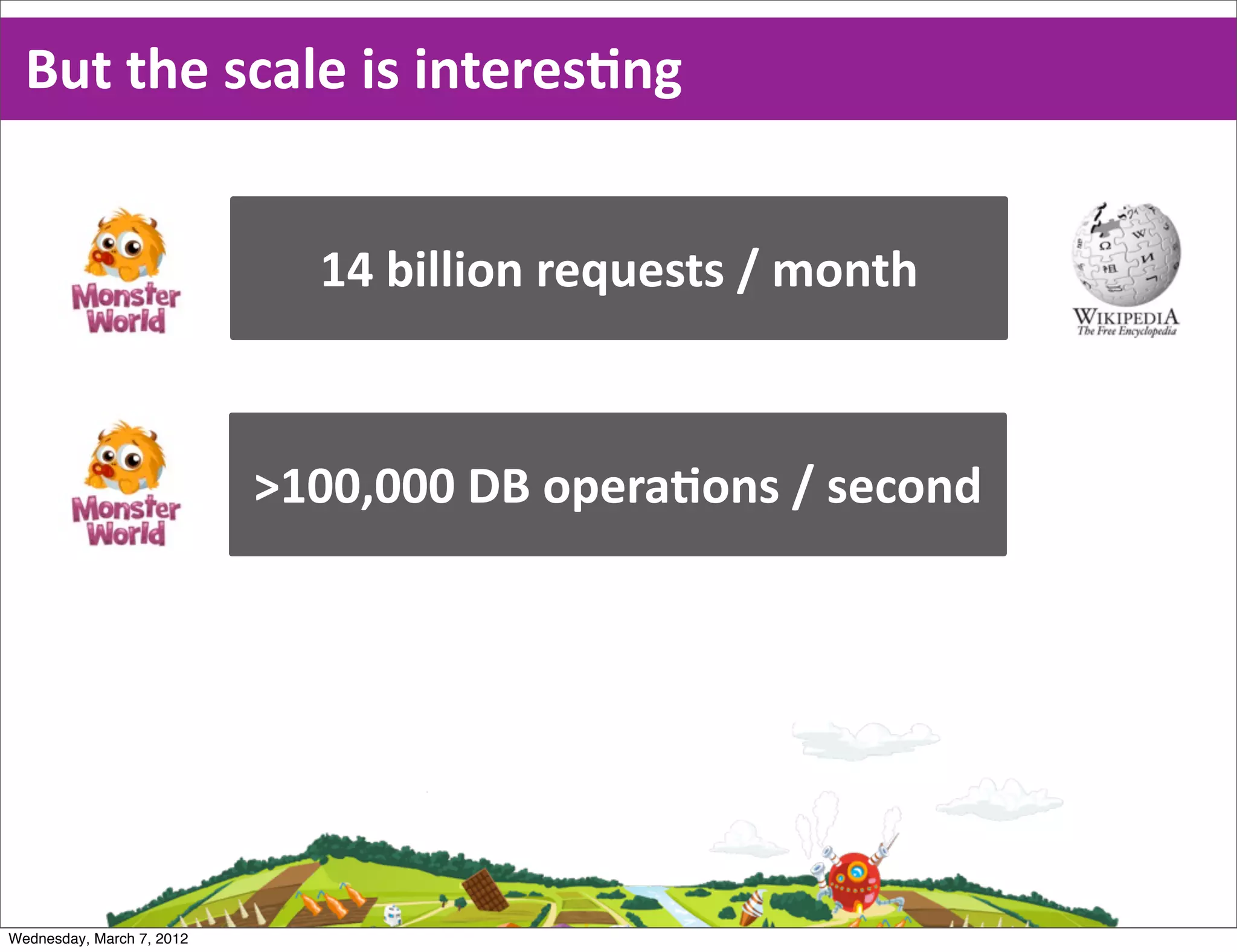 But the scale is interesting

Monster World

14 billion requests / month

WIKIPEDIA
The Free Encyclopedia

Monster World

>100,000 DB operations / second

Wednesday, March 7, 2012